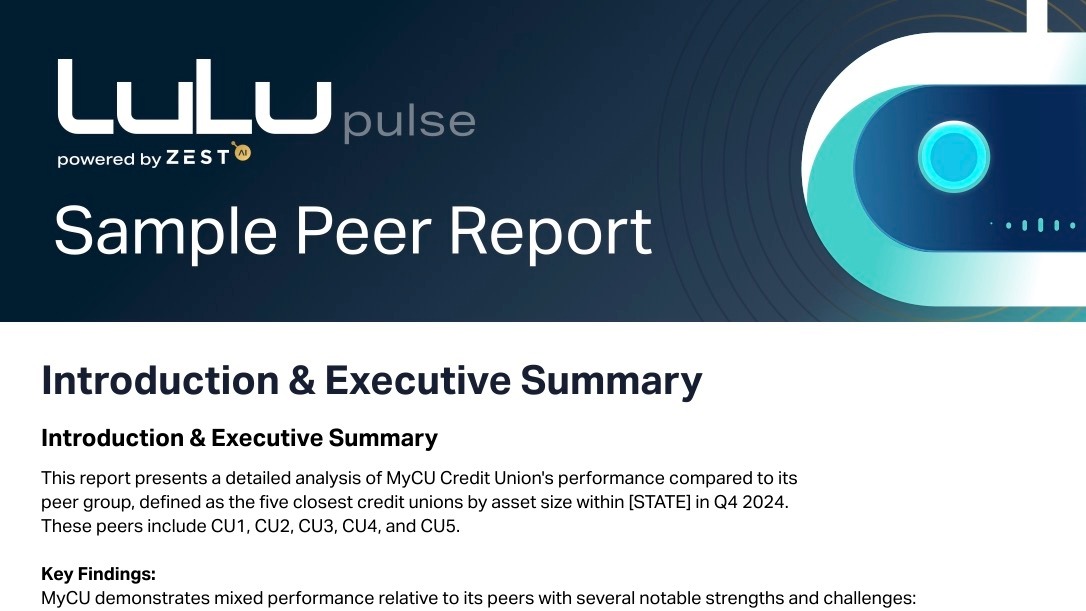 LuLu pulse
powered by ZEST AI

Sample Peer Report

Introduction & Executive Summary

Introduction & Executive Summary

This report presents a detailed analysis of MyCU Credit Union's performance compared to its peer group, defined as the five closest credit unions by asset size within [STATE] in Q4 2024. These peers include CU1, CU2, CU3, CU4, and CU5.

Key Findings:
MyCU demonstrates mixed performance relative to its peers with several notable strengths and challenges: